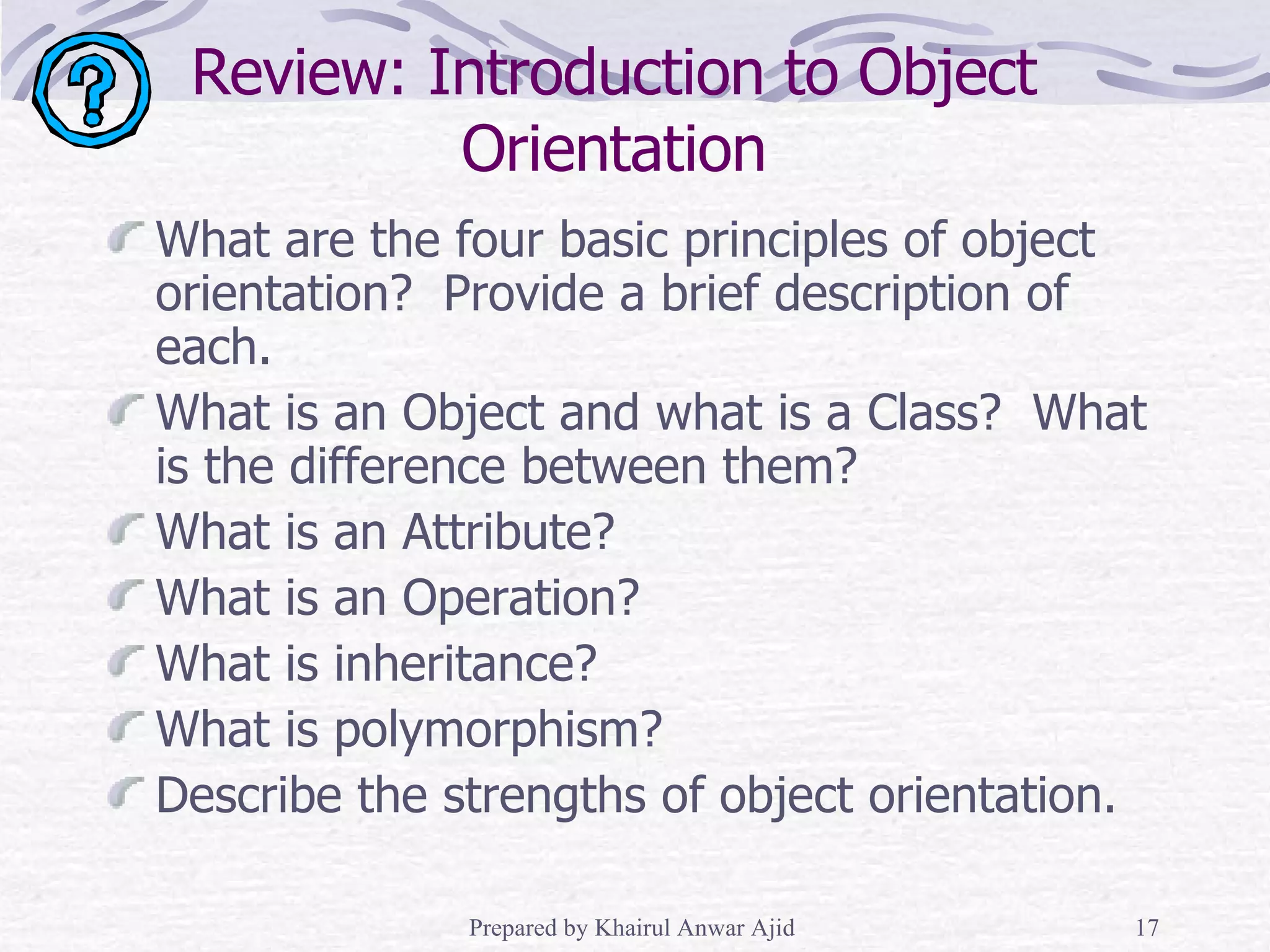 ?

Review: Introduction to Object Orientation

What are the four basic principles of object orientation? Provide a brief description of each.

What is an Object and what is a Class? What is the difference between them?

What is an Attribute?

What is an Operation?

What is inheritance?

What is polymorphism?

Describe the strengths of object orientation.

Prepared by Khairul Anwar Ajid

17